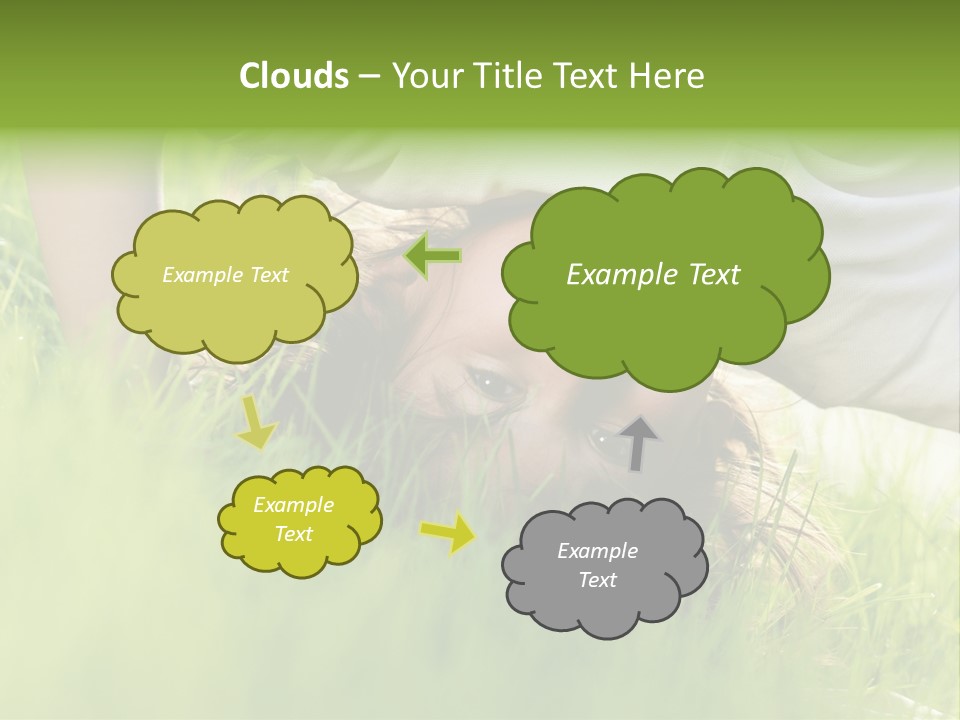 Clouds – Your Title Text Here

Example Text

Example Text

Example Text

Example Text